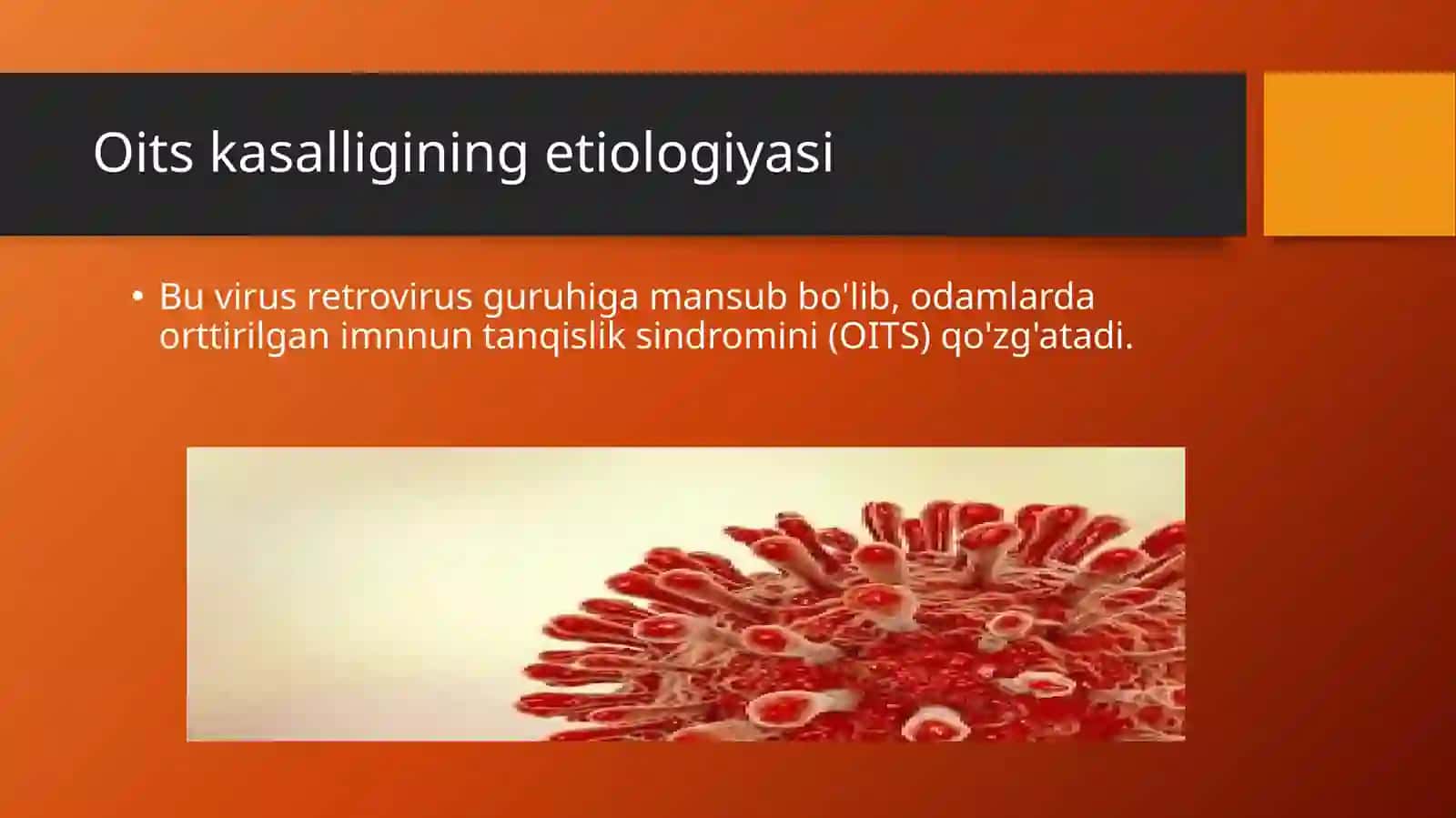 Oits kasalligining etiologiyasi

• Bu virus retrovirus guruhiga mansub bo'lib, odamlarda orttirilgan imnnun tanqislik sindromini (OITS) qo'zg'atadi.